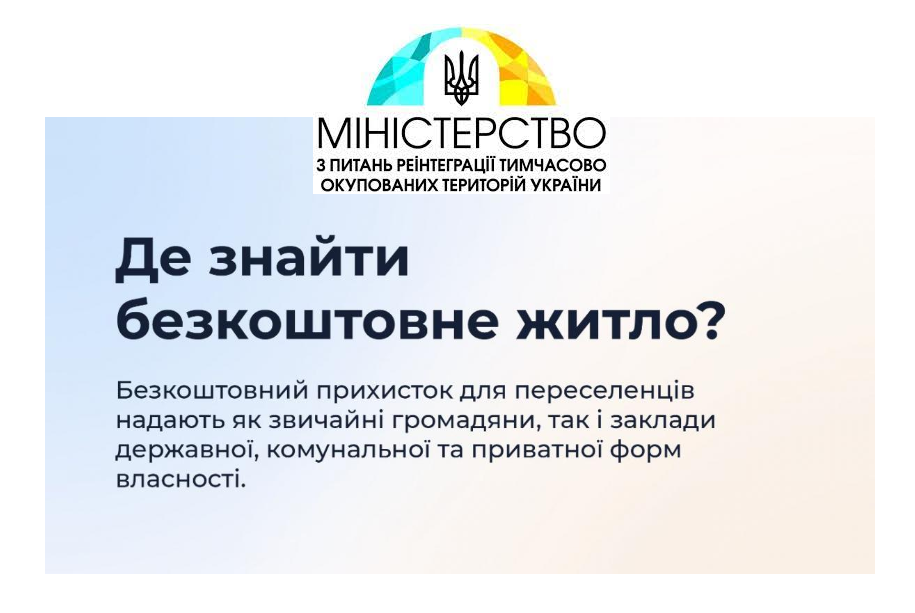 МІНІСТЕРСТВО
З ПИТАНЬ РЕІНТЕГРАЦІЇ ТИМЧАСОВО ОКУПОВАНИХ ТЕРИТОРІЙ УКРАЇНИ

Де знайти безкоштовне житло?

Безкоштовний прихисток для переселенців надають як звичайні громадяни, так і заклади державної, комунальної та приватної форм власності.